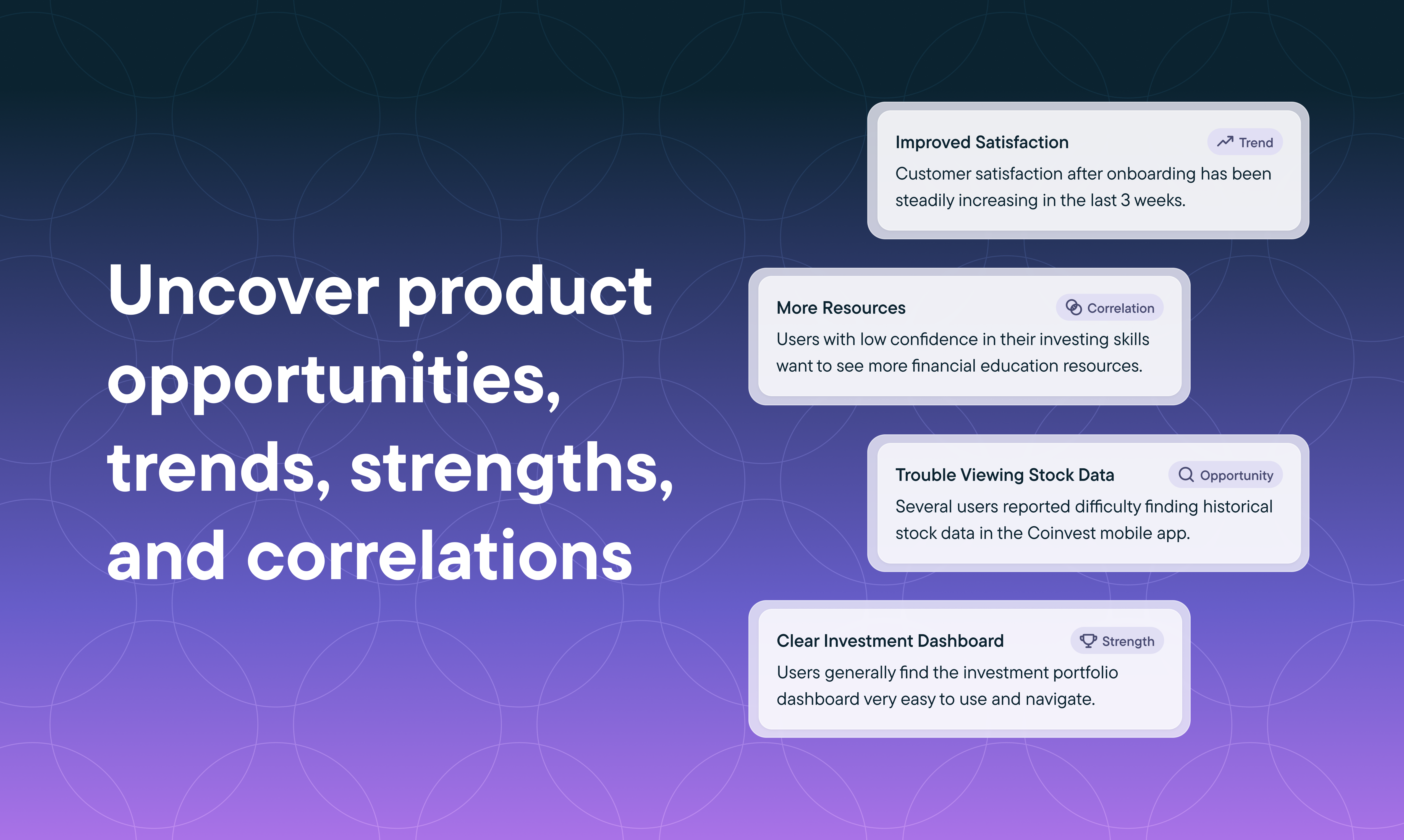 Uncover product opportunities, trends, strengths, and correlations

Improved Satisfaction
Trend
Customer satisfaction after onboarding has been steadily increasing in the last 3 weeks.

More Resources
Correlation
Users with low confidence in their investing skills want to see more financial education resources.

Trouble Viewing Stock Data
Opportunity
Several users reported difficulty finding historical stock data in the Coinvest mobile app.

Clear Investment Dashboard
Strength
Users generally find the investment portfolio dashboard very easy to use and navigate.